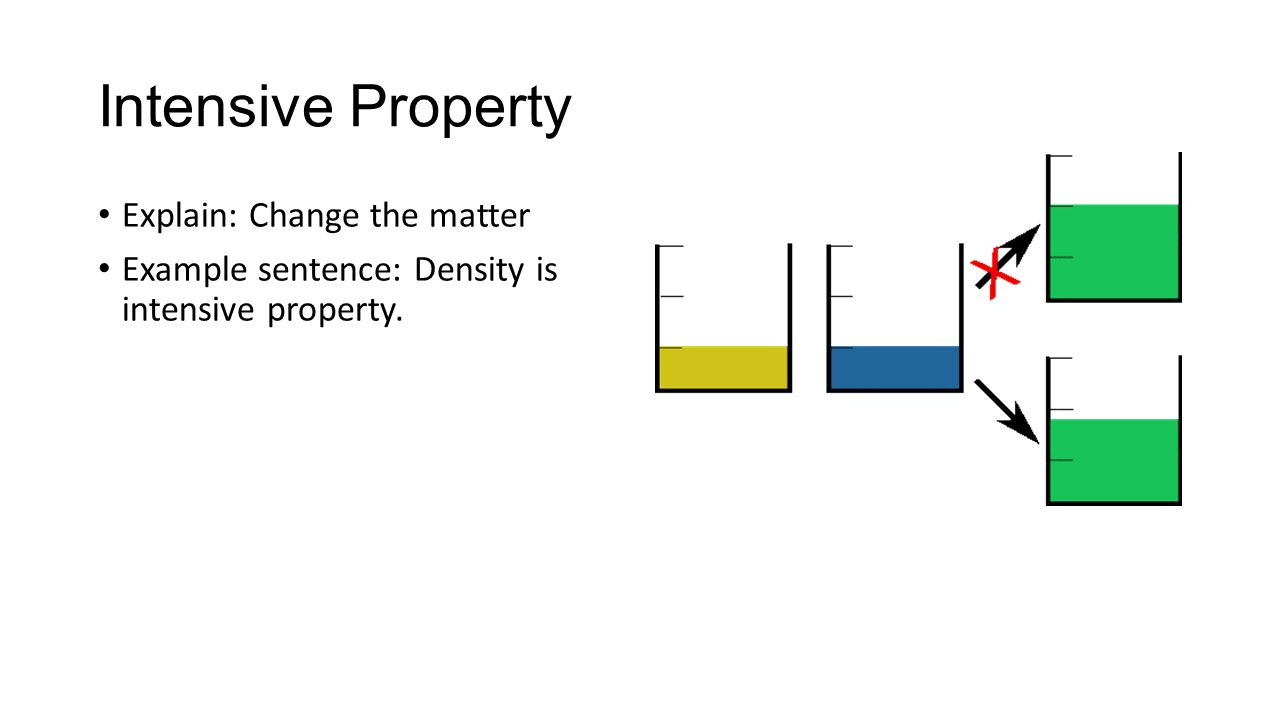 Intensive Property

• Explain: Change the matter
• Example sentence: Density is intensive property.